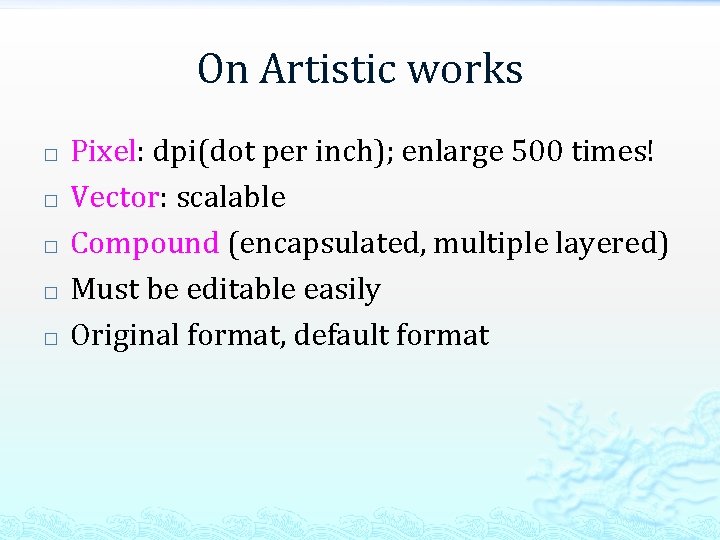 On Artistic works

□ Pixel: dpi(dot per inch); enlarge 500 times!
□ Vector: scalable
□ Compound (encapsulated, multiple layered)
□ Must be editable easily
□ Original format, default format